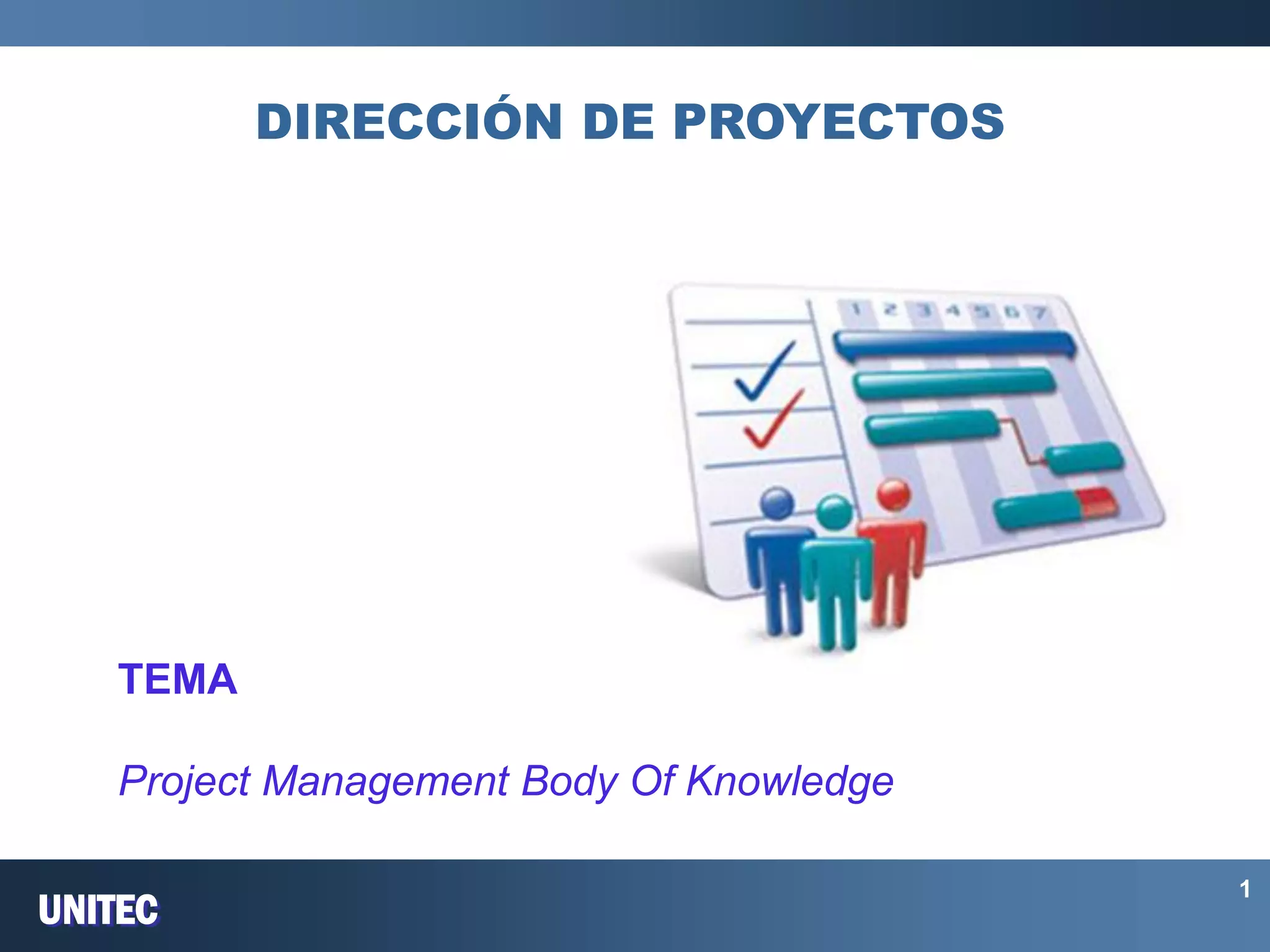 DIRECCIÓN DE PROYECTOS

1 2 3 4 5 6 7

TEMA

Project Management Body Of Knowledge

UNITEC

1